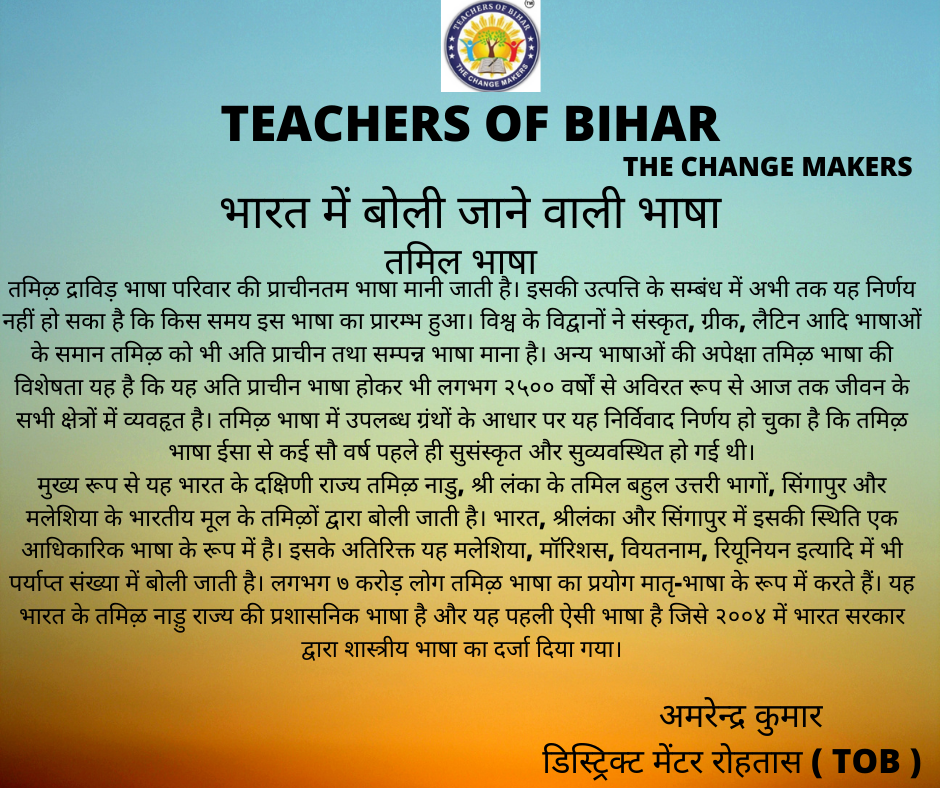 TEACHERS OF BIHAR
THE CHANGE MAKERS

TEACHERS OF BIHAR

THE CHANGE MAKERS

भारत में बोली जाने वाली भाषा

तमिल भाषा

तमिऴ द्राविड़ भाषा परिवार की प्राचीनतम भाषा मानी जाती है। इसकी उत्पत्ति के सम्बंध में अभी तक यह निर्णय नहीं हो सका है कि किस समय इस भाषा का प्रारम्भ हुआ। विश्व के विद्वानों ने संस्कृत, ग्रीक, लैटिन आदि भाषाओं के समान तमिऴ को भी अति प्राचीन तथा सम्पन्न भाषा माना है। अन्य भाषाओं की अपेक्षा तमिऴ भाषा की विशेषता यह है कि यह अति प्राचीन भाषा होकर भी लगभग २५०० वर्षों से अविरत रूप से आज तक जीवन के सभी क्षेत्रों में व्यवहृत है। तमिऴ भाषा में उपलब्ध ग्रंथों के आधार पर यह निर्विवाद निर्णय हो चुका है कि तमिऴ भाषा ईसा से कई सौ वर्ष पहले ही सुसंस्कृत और सुव्यवस्थित हो गई थी।
मुख्य रूप से यह भारत के दक्षिणी राज्य तमिऴ नाडु, श्री लंका के तमिल बहुल उत्तरी भागों, सिंगापुर और मलेशिया के भारतीय मूल के तमिऴों द्वारा बोली जाती है। भारत, श्रीलंका और सिंगापुर में इसकी स्थिति एक आधिकारिक भाषा के रूप में है। इसके अतिरिक्त यह मलेशिया, मॉरिशस, वियतनाम, रियूनियन इत्यादि में भी पर्याप्त संख्या में बोली जाती है। लगभग ७ करोड़ लोग तमिऴ भाषा का प्रयोग मातृ-भाषा के रूप में करते हैं। यह भारत के तमिऴ नाडु राज्य की प्रशासनिक भाषा है और यह पहली ऐसी भाषा है जिसे २००४ में भारत सरकार द्वारा शास्त्रीय भाषा का दर्जा दिया गया।

अमरेन्द्र कुमार
डिस्ट्रिक्ट मेंटर रोहतास ( TOB )